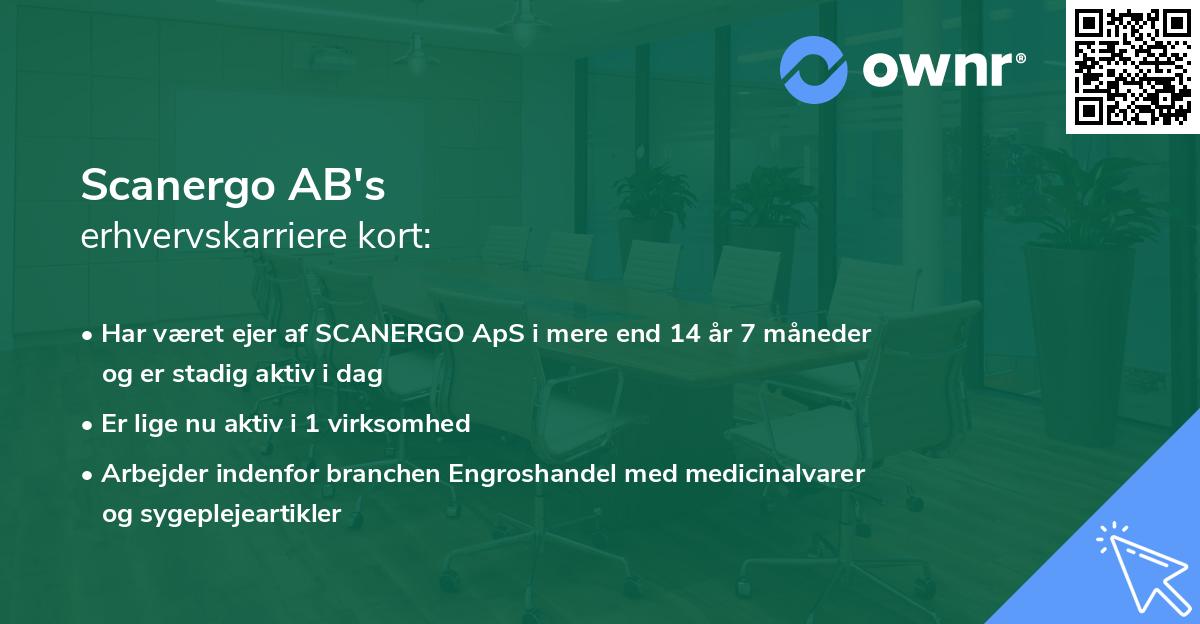 ownr®

Scanergo AB's
erhvervskarriere kort:

• Har været ejer af SCANERGO ApS i mere end 14 år 7 måneder og er stadig aktiv i dag

• Er lige nu aktiv i 1 virksomhed

• Arbejder indenfor branchen Engroshandel med medicinalvarer og sygeplejeartikler